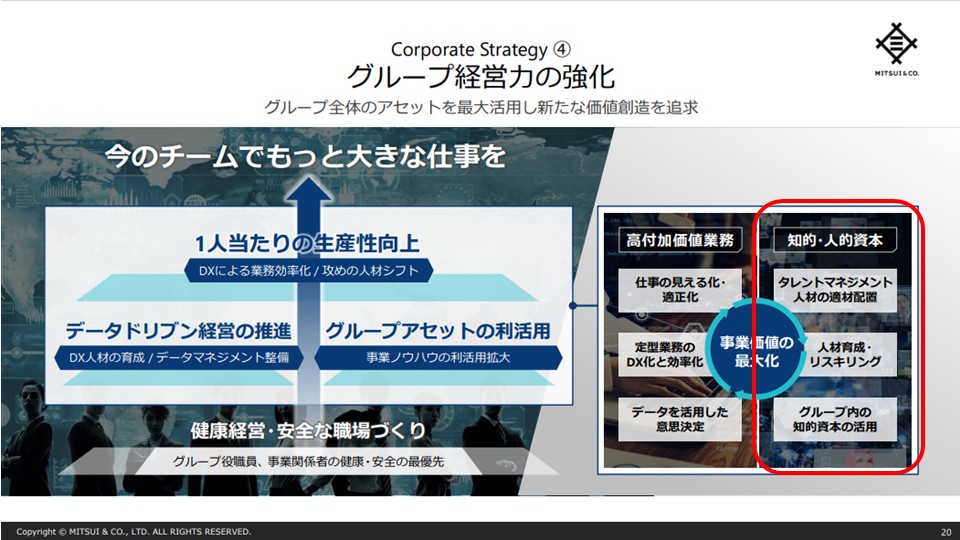 Corporate Strategy ④
グループ経営力の強化
グループ全体のアセットを最大活用し新たな価値創造を追求

MITSUI & CO.

今のチームでもっと大きな仕事を

1人当たりの生産性向上
DXによる業務効率化 / 攻めの人材シフト

データドリブン経営の推進
DX人材の育成 / データマネジメント整備

グループアセットの利活用
事業ノウハウの利活用拡大

健康経営・安全な職場づくり
グループ役職員、事業関係者の健康・安全の最優先

高付加価値業務
仕事の見える化・適正化
定型業務のDX化と効率化
データを活用した意思決定

事業価値の最大化

知的・人的資本
タレントマネジメント 人材の適材配置
人材育成・リスキリング
グループ内の知的資本の活用

Copyright © MITSUI & CO., LTD. ALL RIGHTS RESERVED.
20